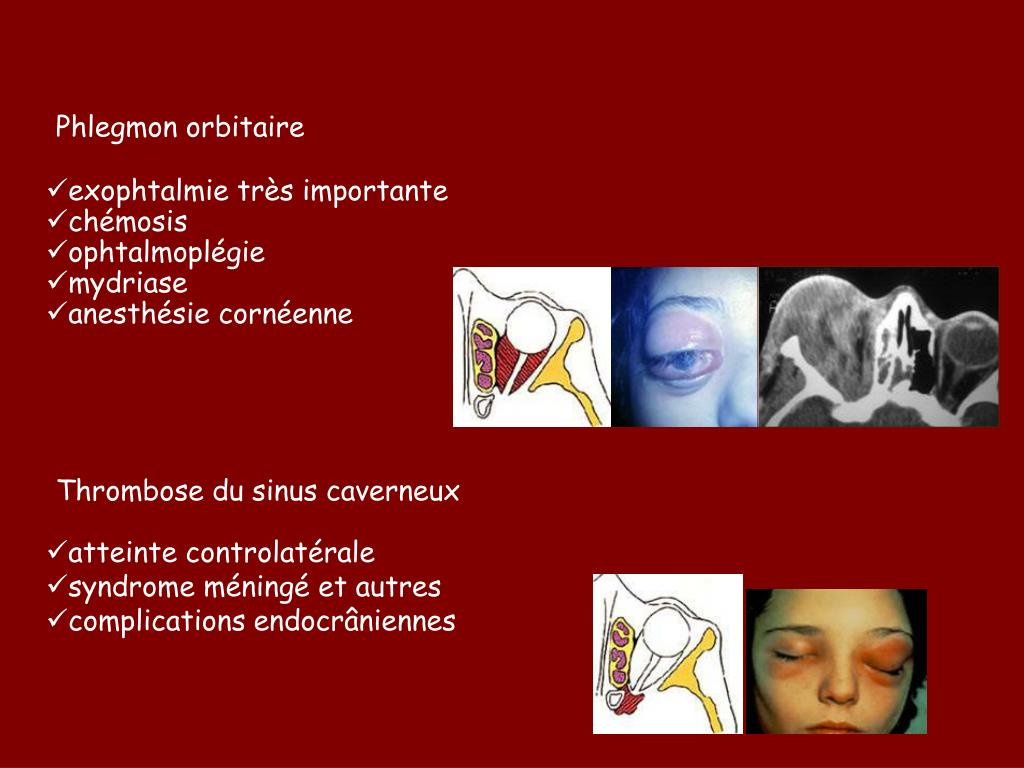 Phlegmon orbitaire

✓exophtalmie très importante
✓chémosis
✓ophtalmoplégie
✓mydriase
✓anesthésie cornéenne

Thrombose du sinus caverneux

✓atteinte controlatérale
✓syndrome méningé et autres
✓complications endocrâniennes